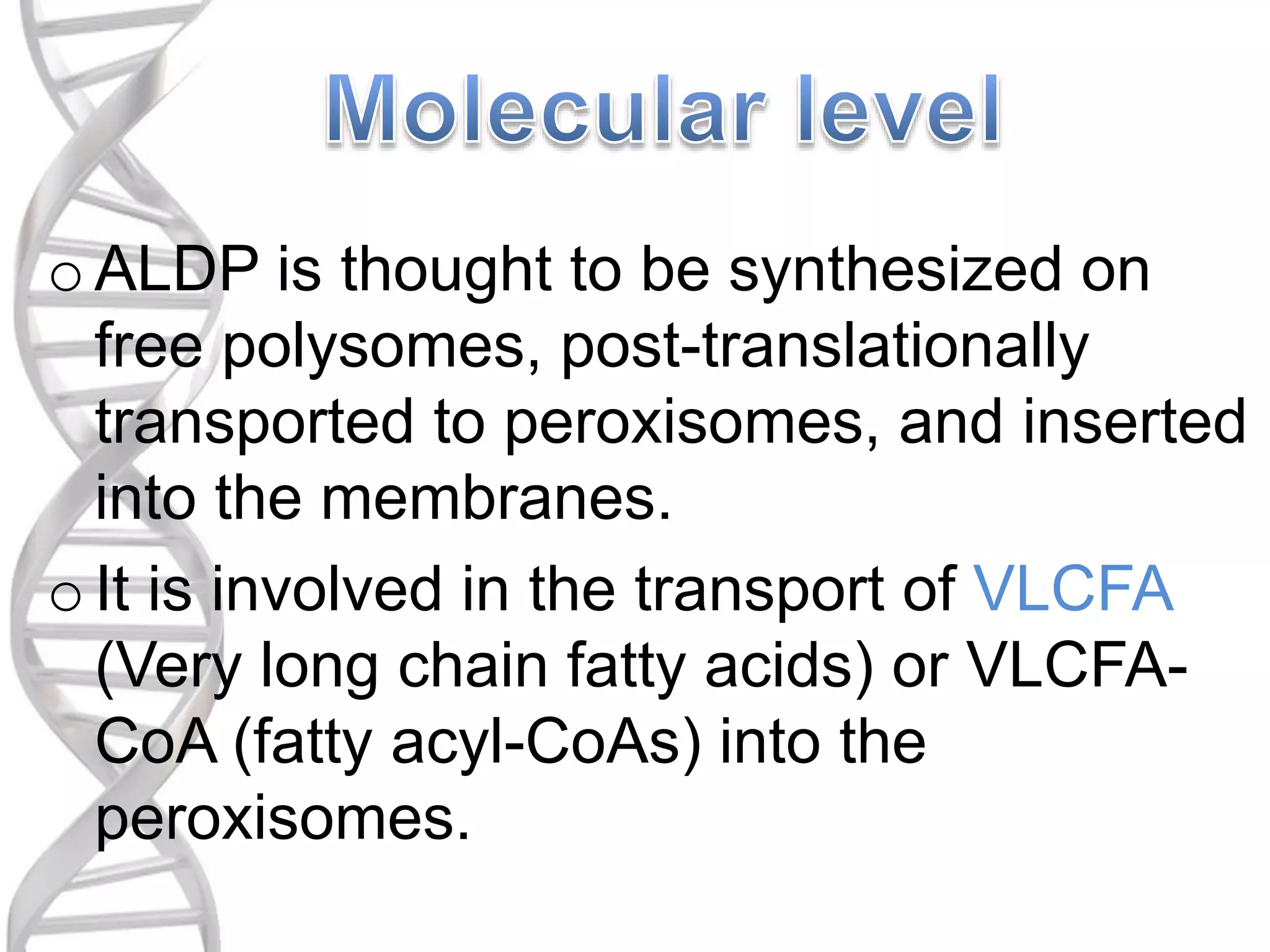 Molecular level

o ALDP is thought to be synthesized on free polysomes, post-translationally transported to peroxisomes, and inserted into the membranes.

o It is involved in the transport of VLCFA (Very long chain fatty acids) or VLCFA-CoA (fatty acyl-CoAs) into the peroxisomes.